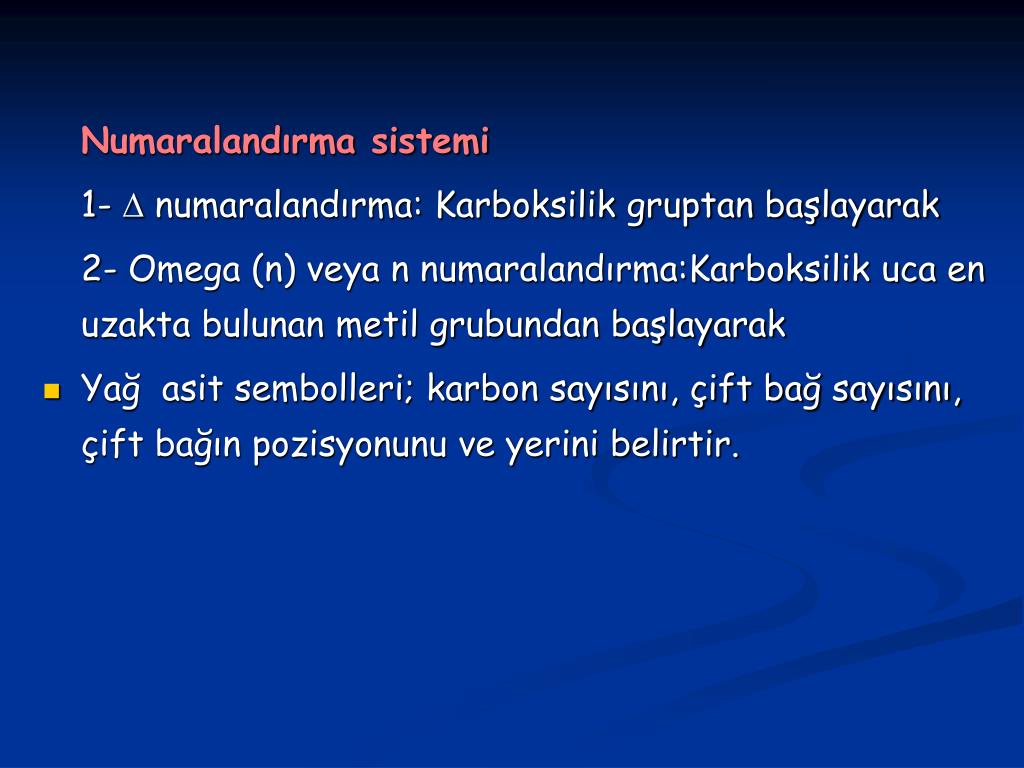 Numaralandırma sistemi

1- $\Delta$ numaralandırma: Karboksilik gruptan başlayarak

2- Omega (n) veya n numaralandırma:Karboksilik uca en uzakta bulunan metil grubundan başlayarak

Yağ asit sembolleri; karbon sayısını, çift bağ sayısını, çift bağın pozisyonunu ve yerini belirtir.